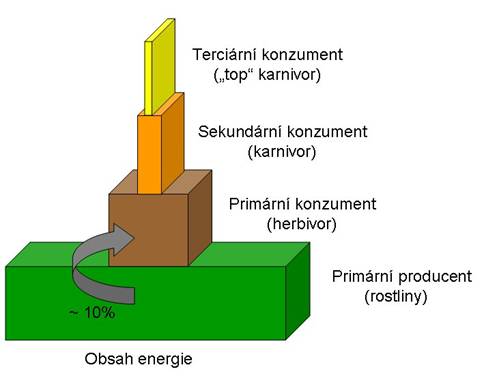 Terciární konzument („top“ karnivor)

Sekundární konzument (karnivor)

Primární konzument (herbivor)

Primární producent (rostliny)

~ 10%

Obsah energie